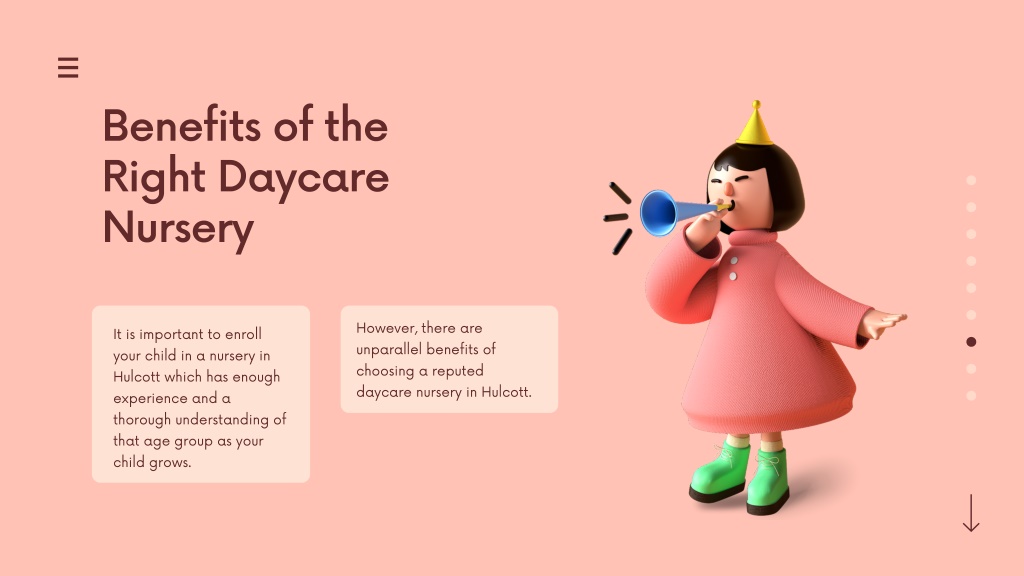 Benefits of the Right Daycare Nursery

It is important to enroll your child in a nursery in Hulcott which has enough experience and a thorough understanding of that age group as your child grows.

However, there are unparallel benefits of choosing a reputed daycare nursery in Hulcott.